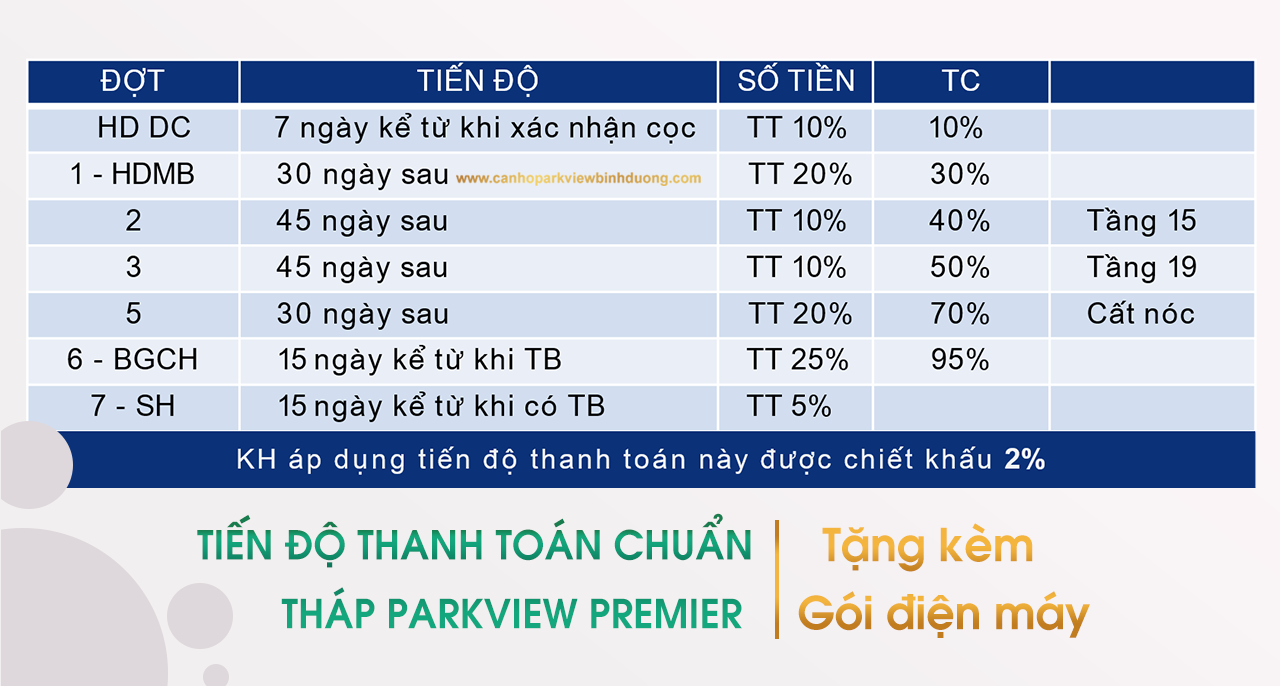 | ĐỢT | TIẾN ĐỘ | SỐ TIỀN | TC | |
|---|---|---|---|---|
| HD DC | 7 ngày kể từ khi xác nhận cọc | TT 10% | 10% | |
| 1 - HDMB | 30 ngày sau www.canhoparkviewbinhduong.com | TT 20% | 30% | |
| 2 | 45 ngày sau | TT 10% | 40% | Tầng 15 |
| 3 | 45 ngày sau | TT 10% | 50% | Tầng 19 |
| 5 | 30 ngày sau | TT 20% | 70% | Cất nóc |
| 6 - BGCH | 15 ngày kể từ khi TB | TT 25% | 95% | |
| 7 - SH | 15 ngày kể từ khi có TB | TT 5% | | |

KH áp dụng tiến độ thanh toán này được chiết khấu 2%

TIẾN ĐỘ THANH TOÁN CHUẨN
THÁP PARKVIEW PREMIER

Tặng kèm
Gói điện máy